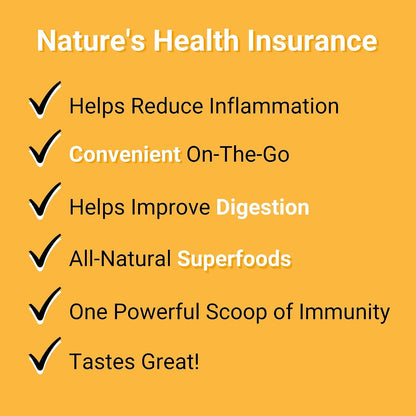 Nature's Health Insurance

✓ Helps Reduce Inflammation

✓ Convenient On-The-Go

✓ Helps Improve Digestion

✓ All-Natural Superfoods

✓ One Powerful Scoop of Immunity

✓ Tastes Great!